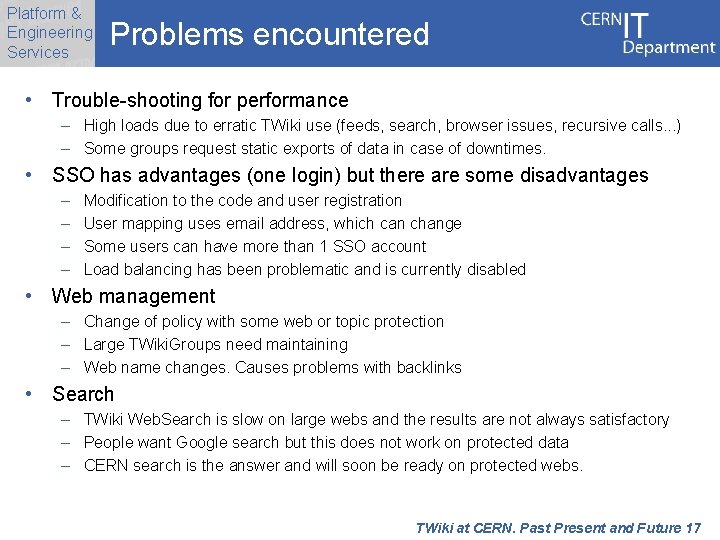 Platform & Engineering Services

Problems encountered

CERN IT Department

• Trouble-shooting for performance
– High loads due to erratic TWiki use (feeds, search, browser issues, recursive calls...)
– Some groups request static exports of data in case of downtimes.

• SSO has advantages (one login) but there are some disadvantages
– Modification to the code and user registration
– User mapping uses email address, which can change
– Some users can have more than 1 SSO account
– Load balancing has been problematic and is currently disabled

• Web management
– Change of policy with some web or topic protection
– Large TWikiGroups need maintaining
– Web name changes. Causes problems with backlinks

• Search
– TWiki WebSearch is slow on large webs and the results are not always satisfactory
– People want Google search but this does not work on protected data
– CERN search is the answer and will soon be ready on protected webs.

TWiki at CERN. Past Present and Future 17